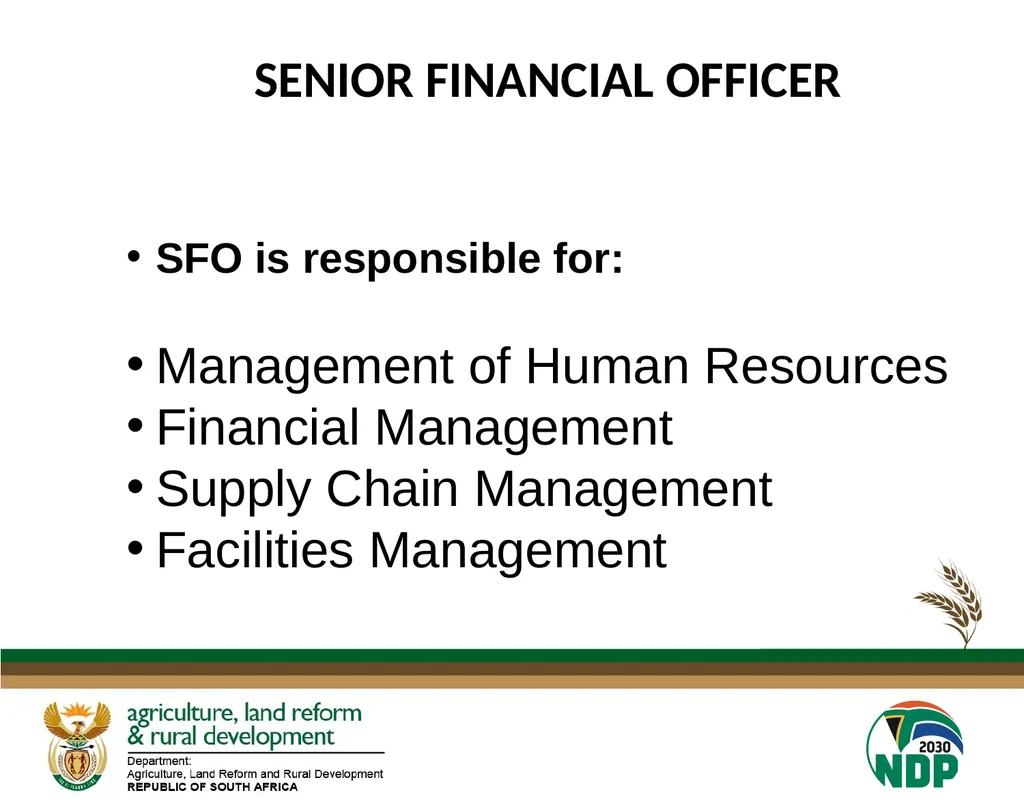 SENIOR FINANCIAL OFFICER

• SFO is responsible for:

• Management of Human Resources
• Financial Management
• Supply Chain Management
• Facilities Management

agriculture, land reform & rural development
Department:
Agriculture, Land Reform and Rural Development
REPUBLIC OF SOUTH AFRICA

2030
NDP